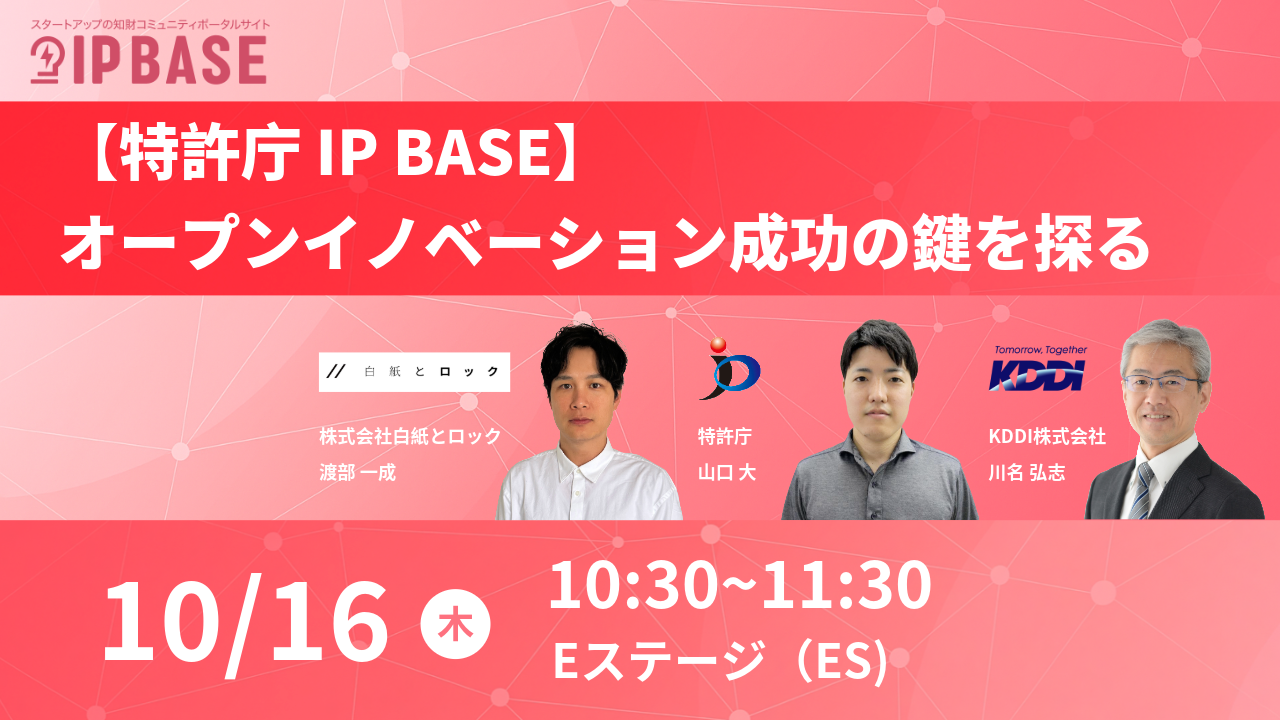 スタートアップの知財コミュニティポータルサイト
IP BASE

【特許庁 IP BASE】
オープンイノベーション成功の鍵を探る

// 白紙とロック

株式会社白紙とロック
渡部 一成

特許庁
山口 大

Tomorrow, Together
KDDI

KDDI株式会社
川名 弘志

10/16 木

10:30~11:30
Eステージ（ES)